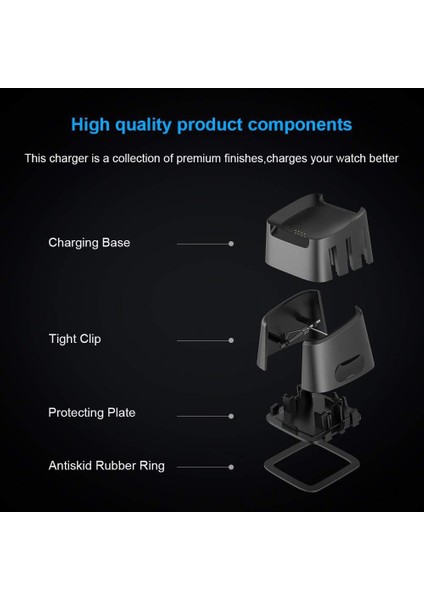 High quality product components

This charger is a collection of premium finishes,charges your watch better

Charging Base

Tight Clip

Protecting Plate

Antiskid Rubber Ring